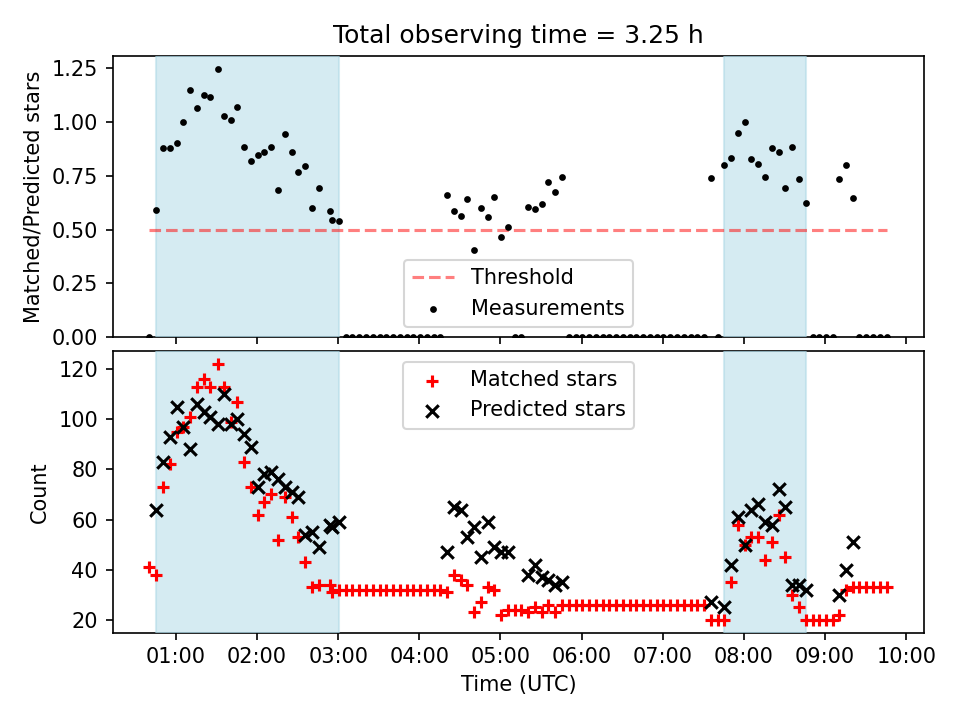 Total observing time = 3.25 h

Matched/Predicted stars

1.25
1.00
0.75
0.50
0.25
0.00

Threshold
Measurements

Count

120
100
80
60
40
20

Matched stars
Predicted stars

01:00 02:00 03:00 04:00 05:00 06:00 07:00 08:00 09:00 10:00
Time (UTC)